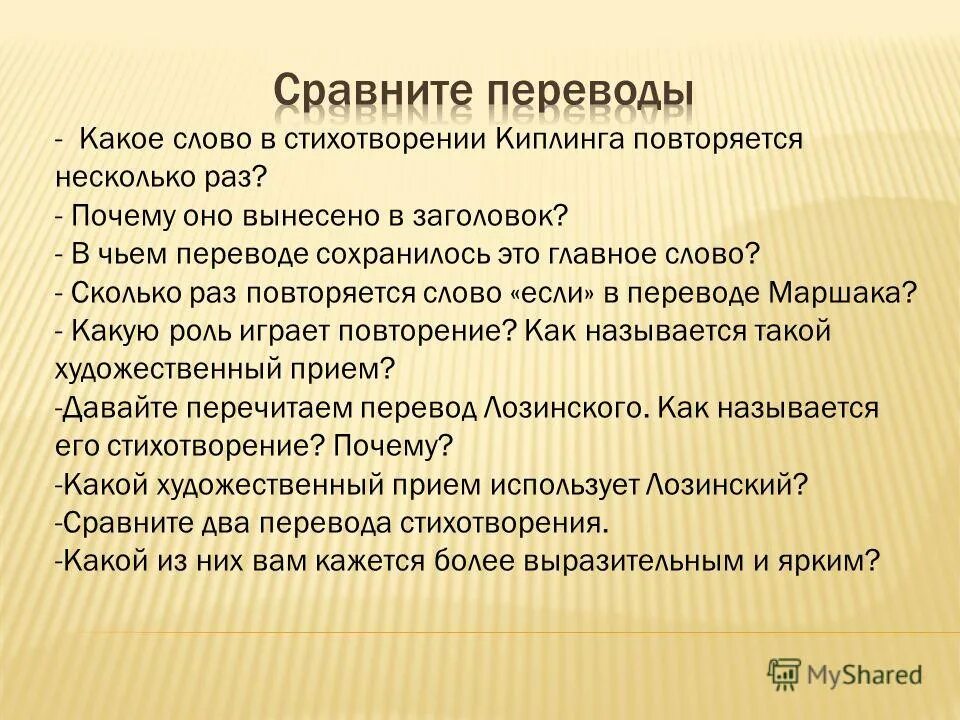 Сравните переводы

- Какое слово в стихотворении Киплинга повторяется несколько раз?
- Почему оно вынесено в заголовок?
- В чьем переводе сохранилось это главное слово?
- Сколько раз повторяется слово «если» в переводе Маршака?
- Какую роль играет повторение? Как называется такой художественный прием?
-Давайте перечитаем перевод Лозинского. Как называется его стихотворение? Почему?
-Какой художественный прием использует Лозинский?
-Сравните два перевода стихотворения.
-Какой из них вам кажется более выразительным и ярким?

MyShared